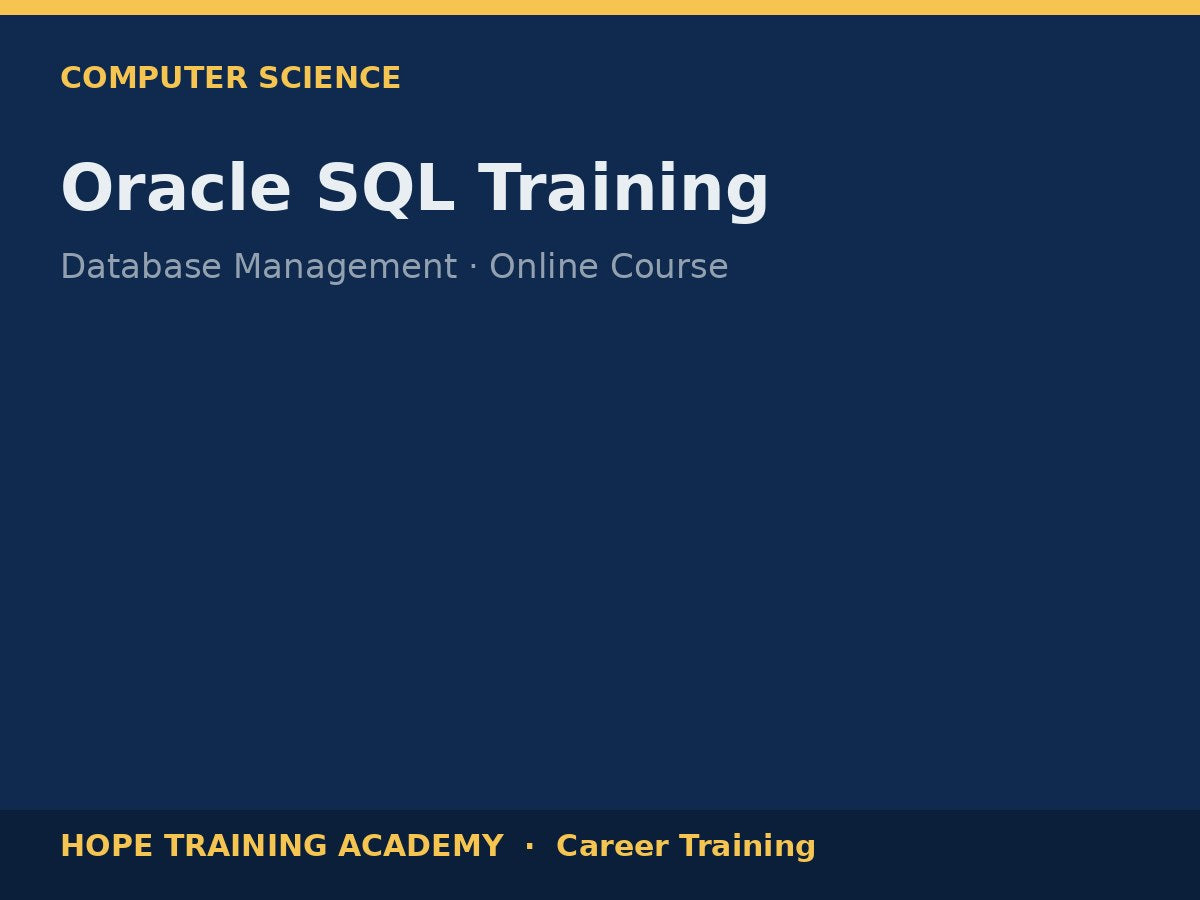 COMPUTER SCIENCE

Oracle SQL Training

Database Management · Online Course

HOPE TRAINING ACADEMY · Career Training